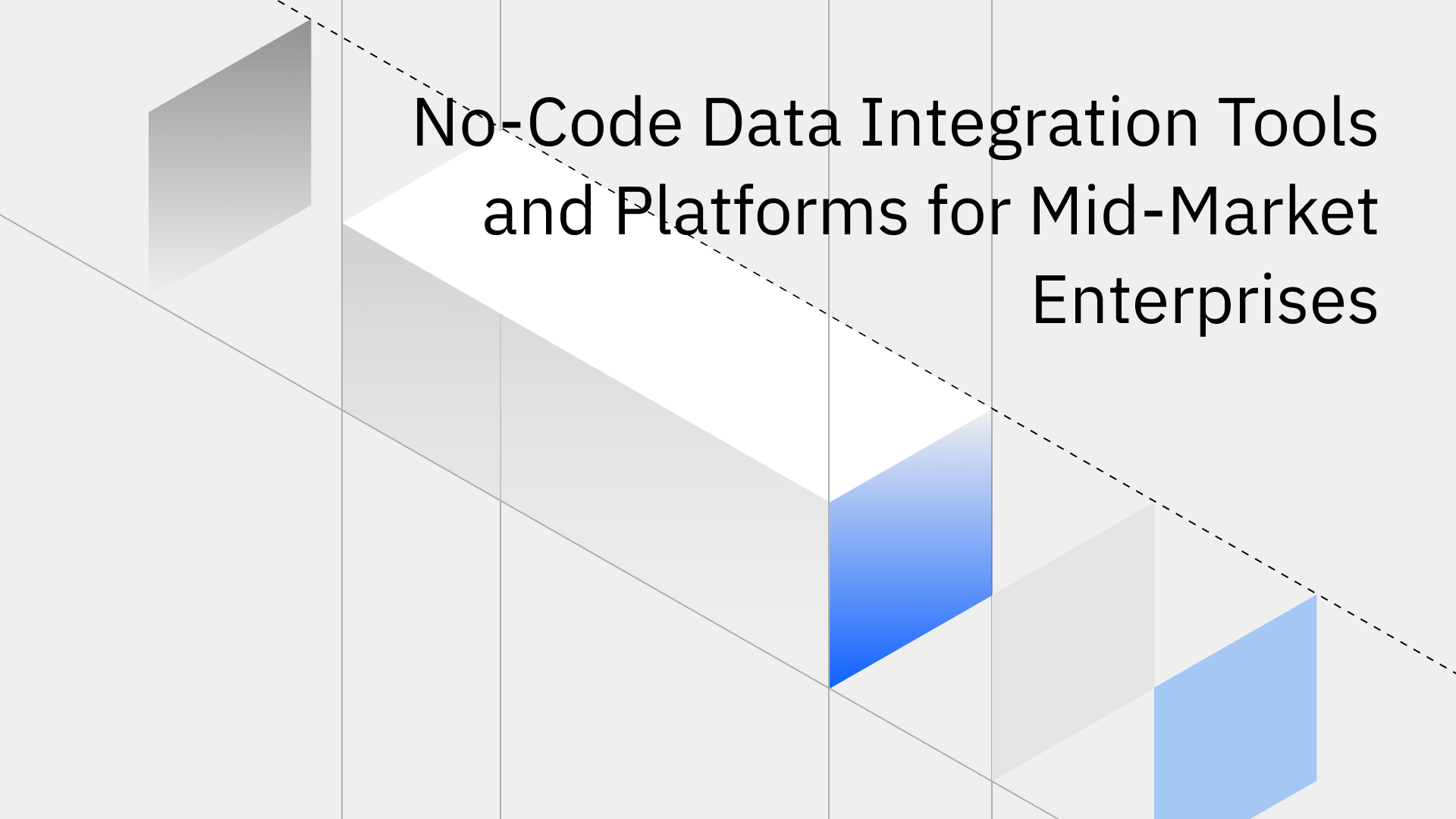 No-Code Data Integration Tools and Platforms for Mid-Market Enterprises